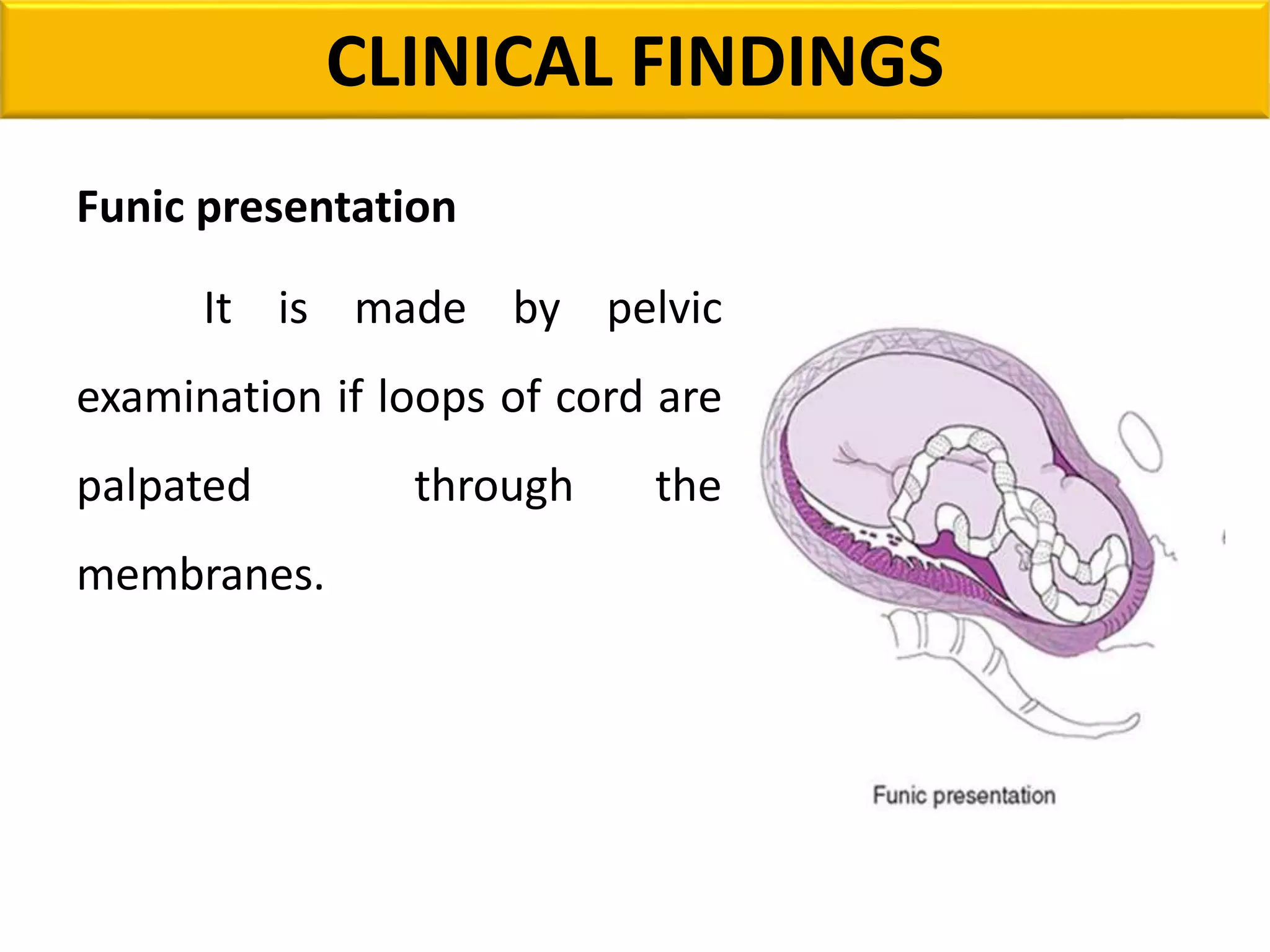 CLINICAL FINDINGS

Funic presentation

It is made by pelvic examination if loops of cord are palpated through the membranes.

Funic presentation